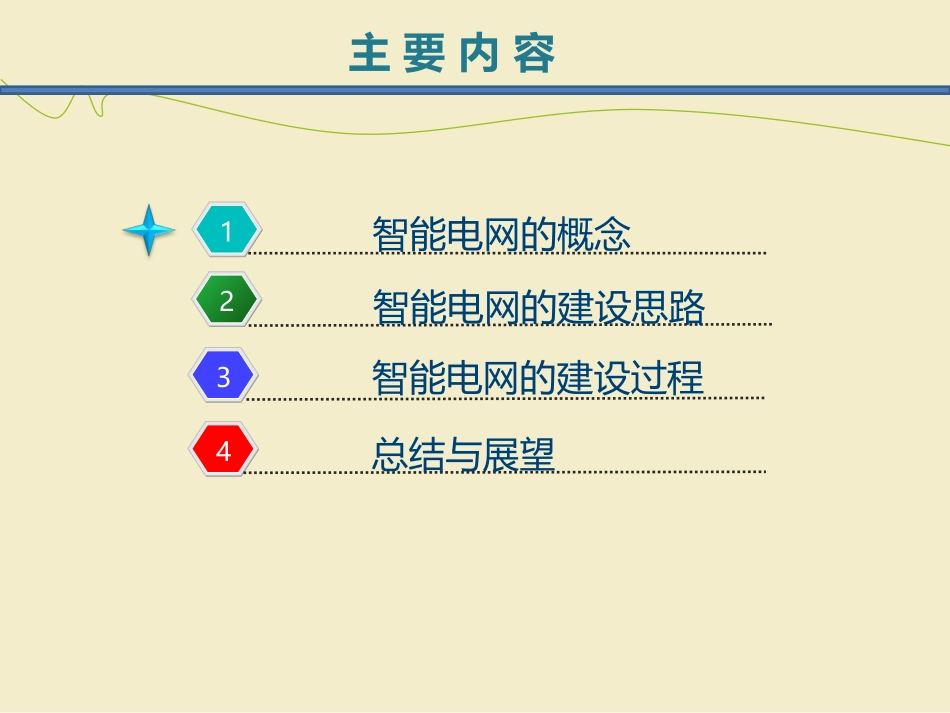 主要内容

1 智能电网的概念

2 智能电网的建设思路

3 智能电网的建设过程

4 总结与展望